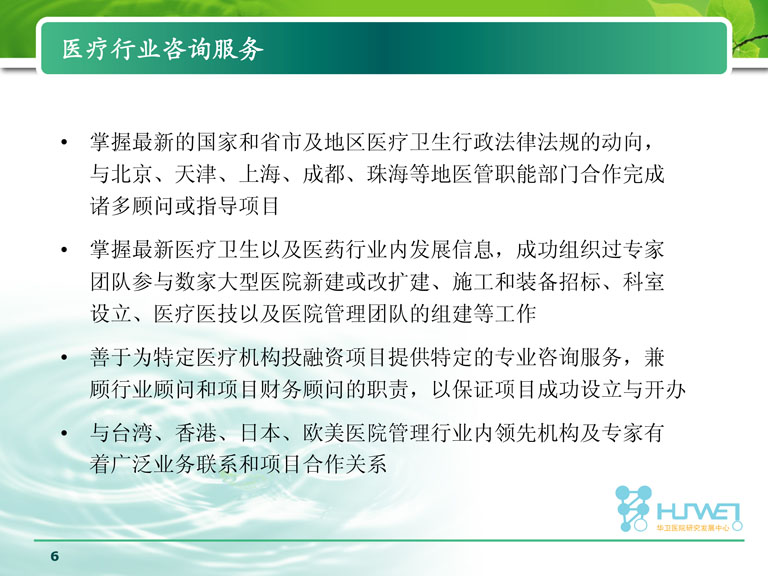 医疗行业咨询服务

• 掌握最新的国家和省市及地区医疗卫生行政法律法规的动向，与北京、天津、上海、成都、珠海等地医管职能部门合作完成诸多顾问或指导项目

• 掌握最新医疗卫生以及医药行业内发展信息，成功组织过专家团队参与数家大型医院新建或改扩建、施工和装备招标、科室设立、医疗医技以及医院管理团队的组建等工作

• 善于为特定医疗机构投融资项目提供特定的专业咨询服务，兼顾行业顾问和项目财务顾问的职责，以保证项目成功设立与开办

• 与台湾、香港、日本、欧美医院管理行业内领先机构及专家有着广泛业务联系和项目合作关系

HUWEI
华卫医院研究发展中心

6